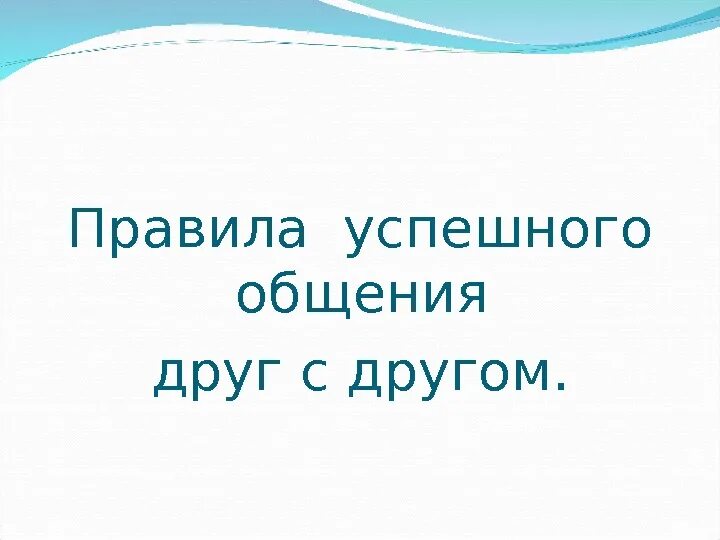 Правила успешного общения
друг с другом.